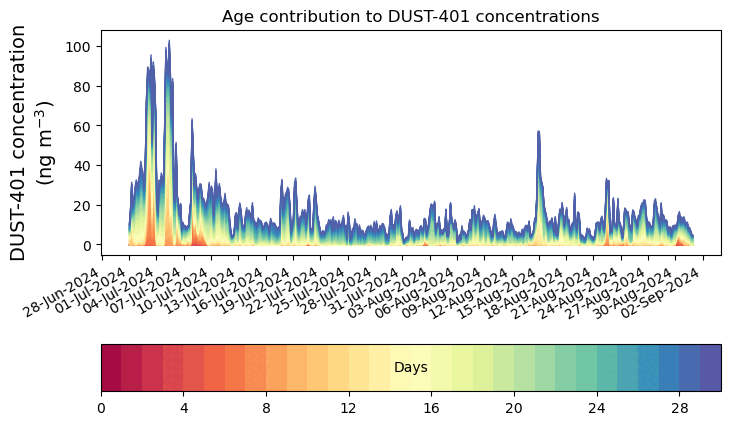 Age contribution to DUST-401 concentrations

DUST-401 concentration (ng m$^{-3}$)

100
80
60
40
20
0

28-Jun-2024
01-Jul-2024
04-Jul-2024
07-Jul-2024
10-Jul-2024
13-Jul-2024
16-Jul-2024
19-Jul-2024
22-Jul-2024
25-Jul-2024
28-Jul-2024
31-Jul-2024
03-Aug-2024
06-Aug-2024
09-Aug-2024
12-Aug-2024
15-Aug-2024
18-Aug-2024
21-Aug-2024
24-Aug-2024
27-Aug-2024
30-Aug-2024
02-Sep-2024

Days

0
4
8
12
16
20
24
28